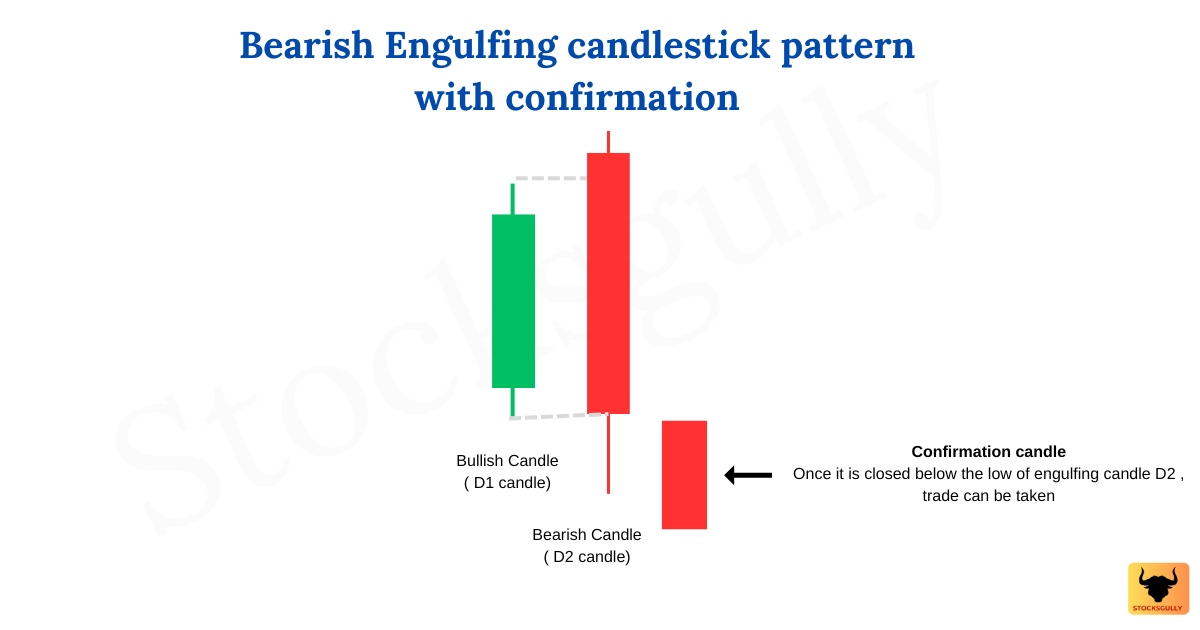 Bearish Engulfing candlestick pattern with confirmation

Stocksgully

Bullish Candle
( D1 candle)

Bearish Candle
( D2 candle)

Confirmation candle
Once it is closed below the low of engulfing candle D2 , trade can be taken

STOCKSGULLY